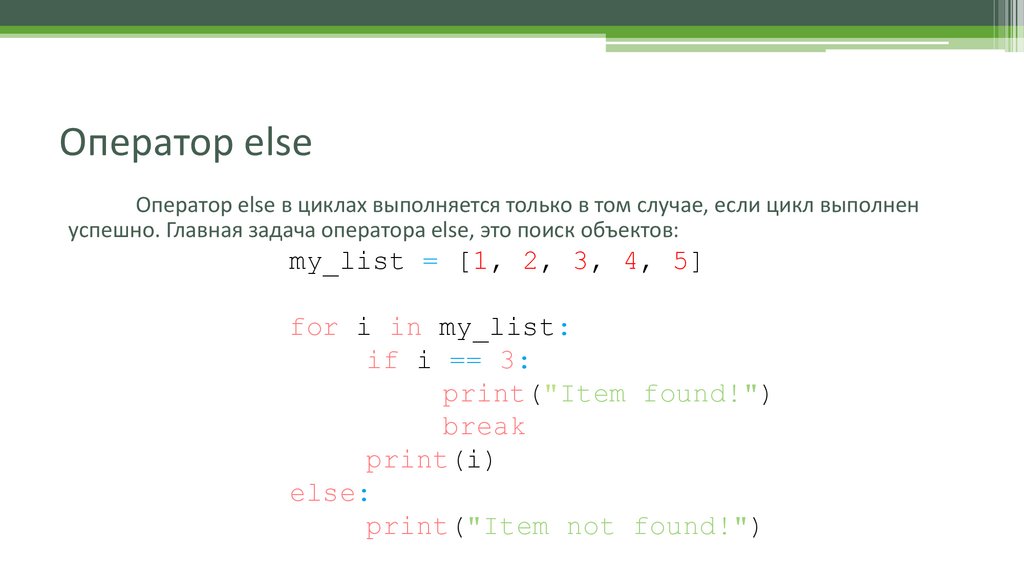 Оператор else

Оператор else в циклах выполняется только в том случае, если цикл выполнен успешно. Главная задача оператора else, это поиск объектов:

my_list = [1, 2, 3, 4, 5]

for i in my_list:
    if i == 3:
        print("Item found!")
        break
    print(i)
else:
    print("Item not found!")